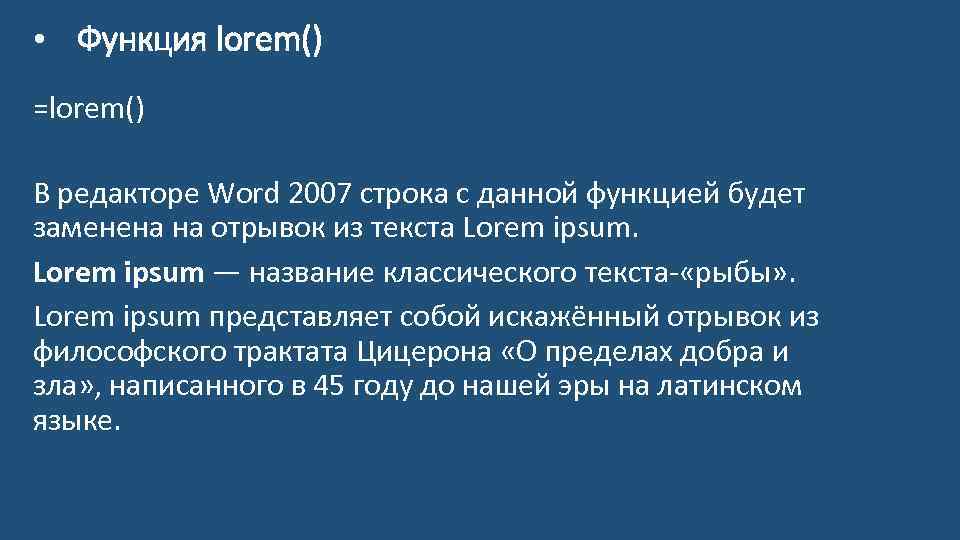 • Функция lorem()

=lorem()

В редакторе Word 2007 строка с данной функцией будет заменена на отрывок из текста Lorem ipsum.

Lorem ipsum — название классического текста-«рыбы».

Lorem ipsum представляет собой искажённый отрывок из философского трактата Цицерона «О пределах добра и зла», написанного в 45 году до нашей эры на латинском языке.